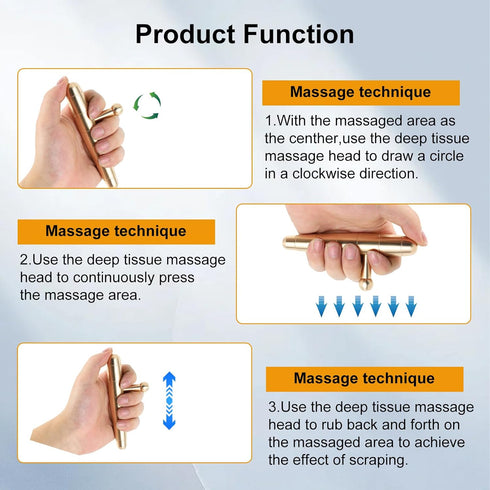 Product Function

Massage technique

1.With the massaged area as the centher,use the deep tissue massage head to draw a circle in a clockwise direction.

Massage technique

2.Use the deep tissue massage head to continuously press the massage area.

Massage technique

3.Use the deep tissue massage head to rub back and forth on the massaged area to achieve the effect of scraping.